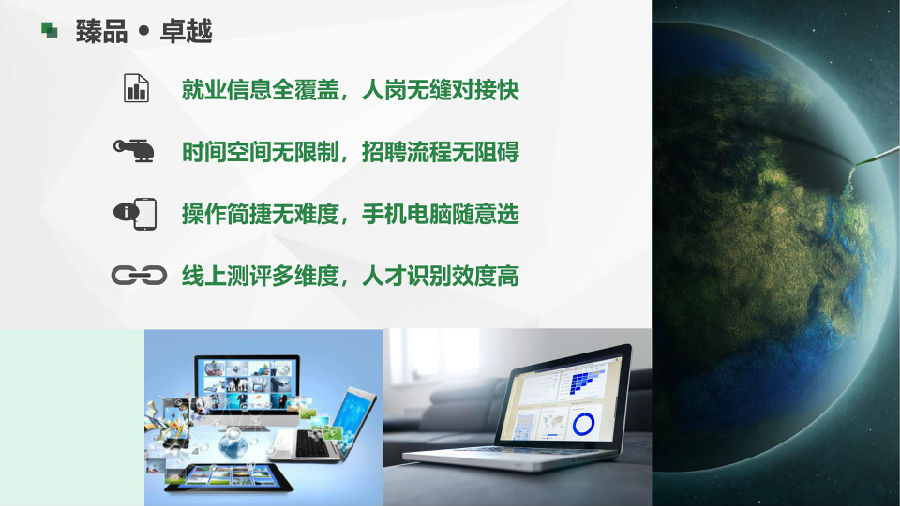 臻品 • 卓越

就业信息全覆盖，人岗无缝对接快

时间空间无限制，招聘流程无阻碍

操作简捷无难度，手机电脑随意选

线上测评多维度，人才识别效度高